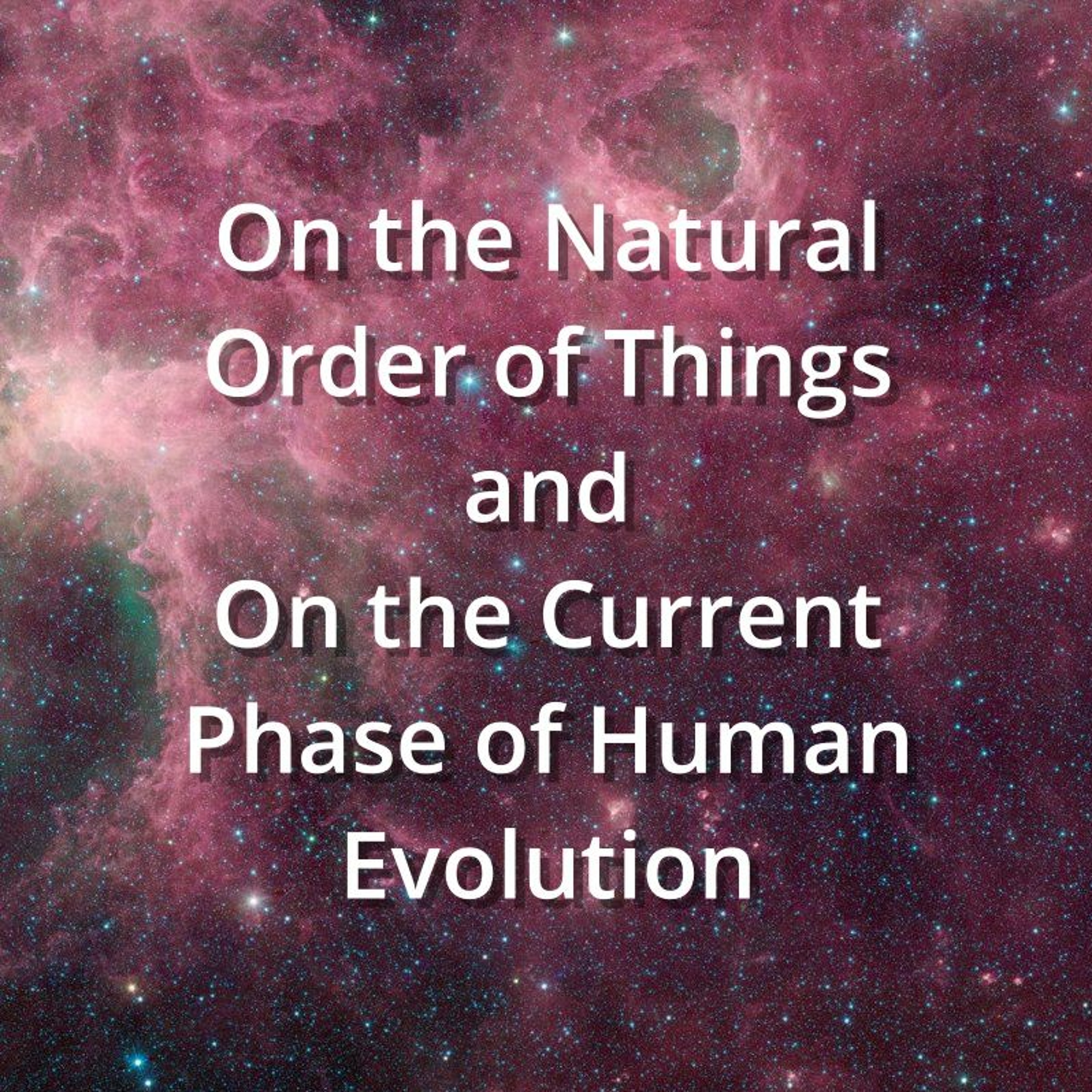 On the Natural Order of Things and On the Current Phase of Human Evolution